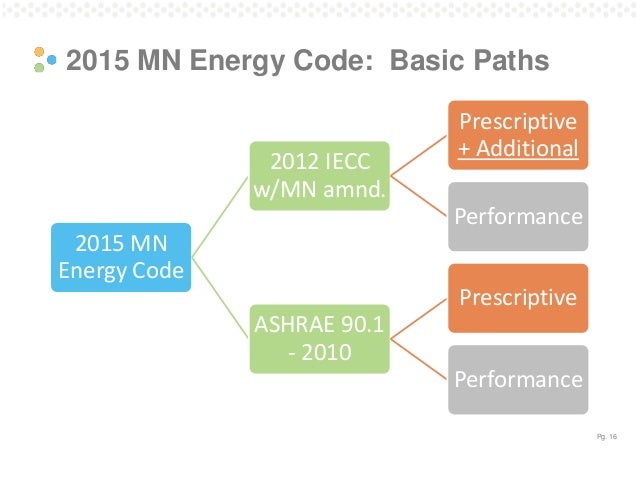 2015 MN Energy Code: Basic Paths

2015 MN Energy Code

2012 IECC w/MN amnd.

Prescriptive + Additional

Performance

ASHRAE 90.1 - 2010

Prescriptive

Performance

Pg. 16